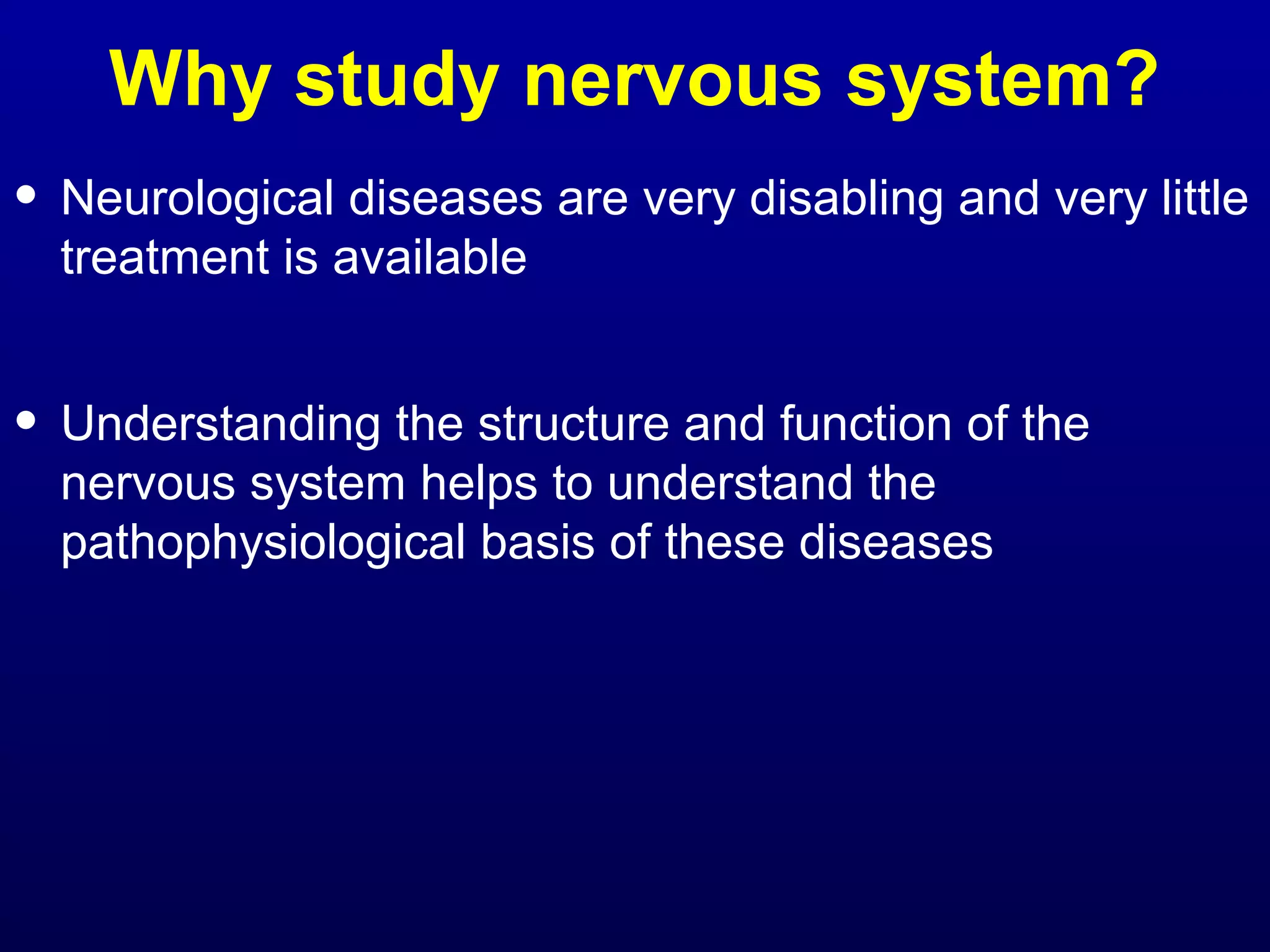 Why study nervous system?

• Neurological diseases are very disabling and very little treatment is available

• Understanding the structure and function of the nervous system helps to understand the pathophysiological basis of these diseases